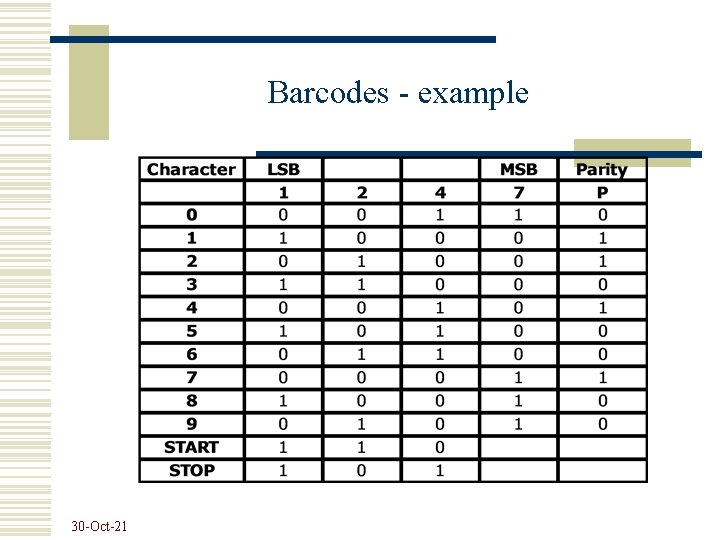 Barcodes - example

| Character | LSB | | | MSB | Parity |
|---|---|---|---|---|---|
| | 1 | 2 | 4 | 7 | P |
| 0 | 0 | 0 | 1 | 1 | 0 |
| 1 | 1 | 0 | 0 | 0 | 1 |
| 2 | 0 | 1 | 0 | 0 | 1 |
| 3 | 1 | 1 | 0 | 0 | 0 |
| 4 | 0 | 0 | 1 | 0 | 1 |
| 5 | 1 | 0 | 1 | 0 | 0 |
| 6 | 0 | 1 | 1 | 0 | 0 |
| 7 | 0 | 0 | 0 | 1 | 1 |
| 8 | 1 | 0 | 0 | 1 | 0 |
| 9 | 0 | 1 | 0 | 1 | 0 |
| START | 1 | 1 | 0 | | |
| STOP | 1 | 0 | 1 | | |

30-Oct-21